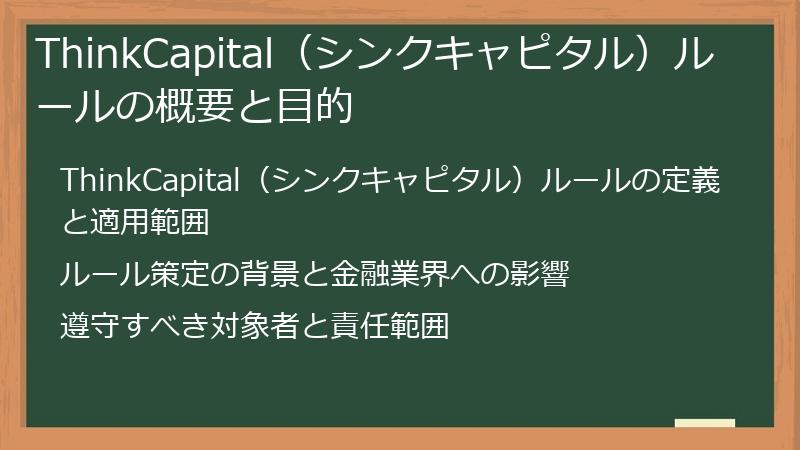 ThinkCapital（シンクキャピタル）ルールの概要と目的

ThinkCapital（シンクキャピタル）ルールの定義と適用範囲

ルール策定の背景と金融業界への影響

遵守すべき対象者と責任範囲